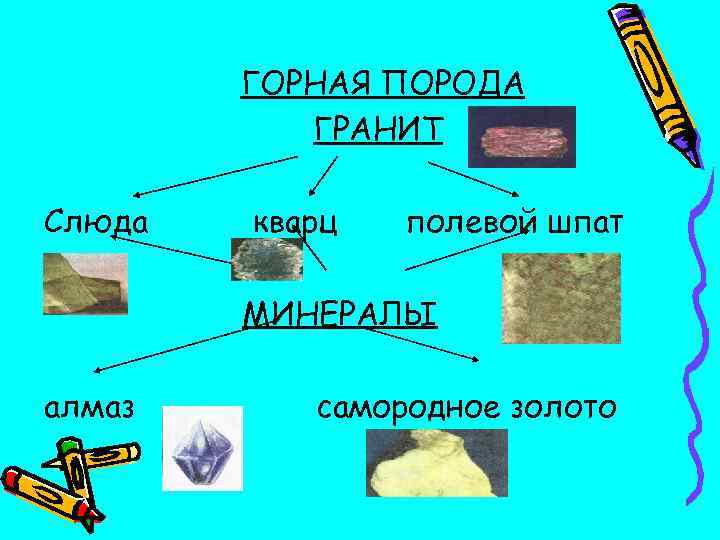 ГОРНАЯ ПОРОДА

ГРАНИТ

Слюда кварц полевой шпат

МИНЕРАЛЫ

алмаз самородное золото